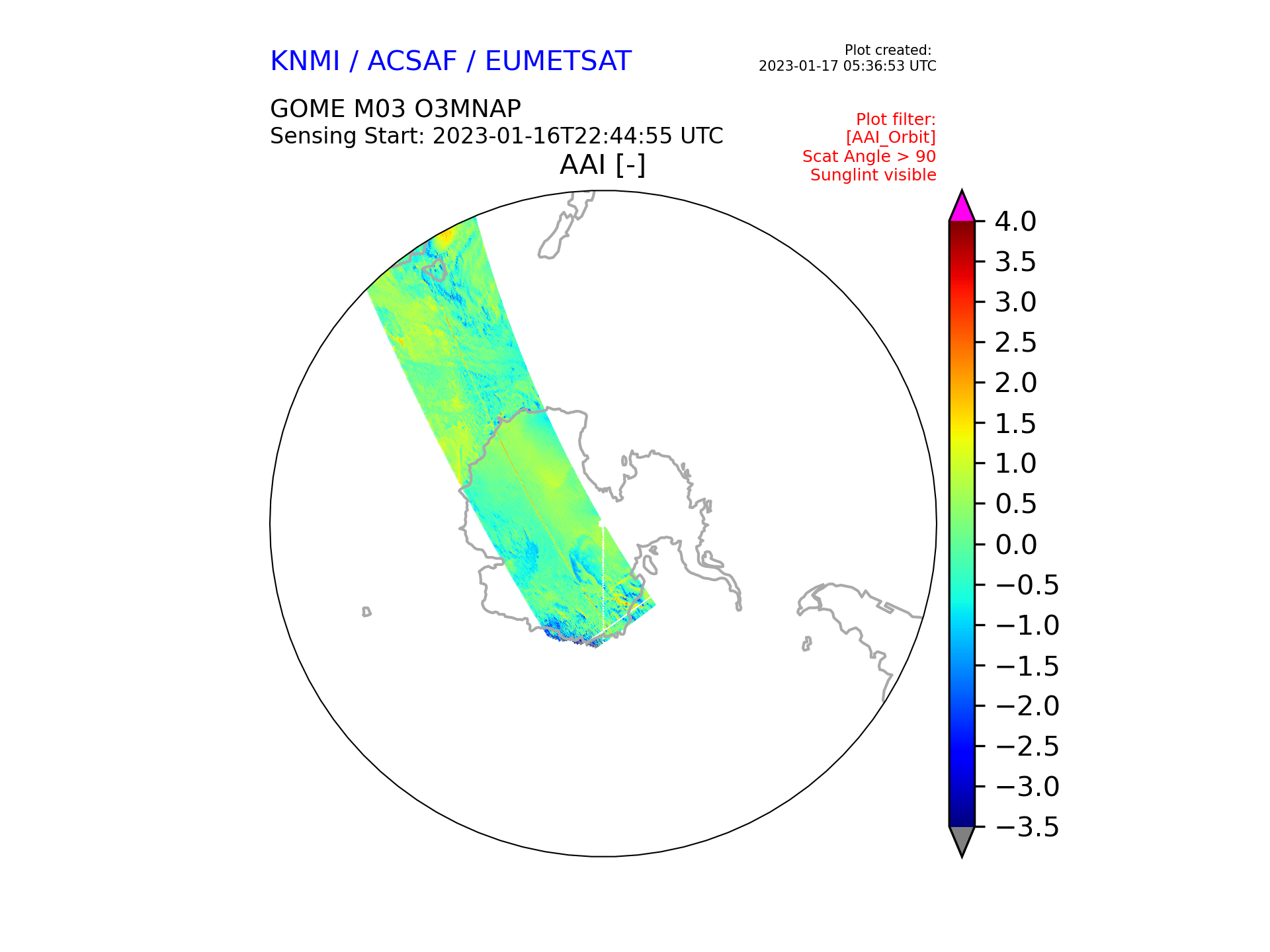 KNMI / ACSAF / EUMETSAT

Plot created:
2023-01-17 05:36:53 UTC

GOME M03 O3MNAP
Sensing Start: 2023-01-16T22:44:55 UTC

Plot filter:
[AAI_Orbit]
Scat Angle > 90
Sunglint visible

AAI [-]

4.0
3.5
3.0
2.5
2.0
1.5
1.0
0.5
0.0
−0.5
−1.0
−1.5
−2.0
−2.5
−3.0
−3.5